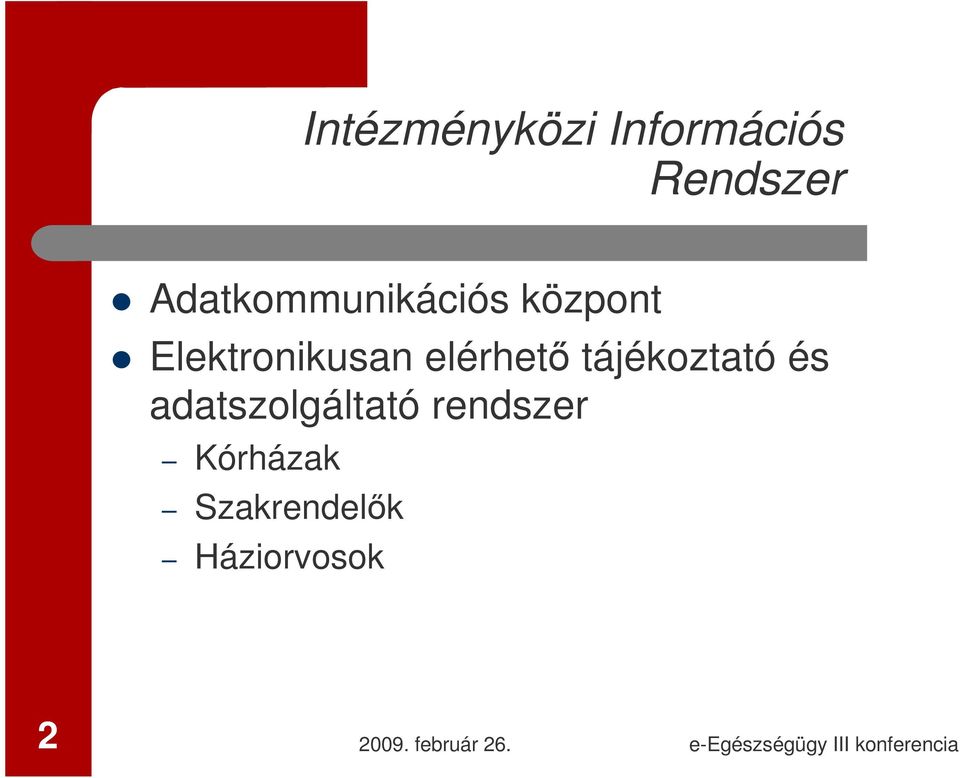 Intézményközi Információs Rendszer

- Adatkommunikációs központ
- Elektronikusan elérhető tájékoztató és adatszolgáltató rendszer
  – Kórházak
  – Szakrendelők
  – Háziorvosok

2

2009. február 26.

e-Egészségügy III konferencia